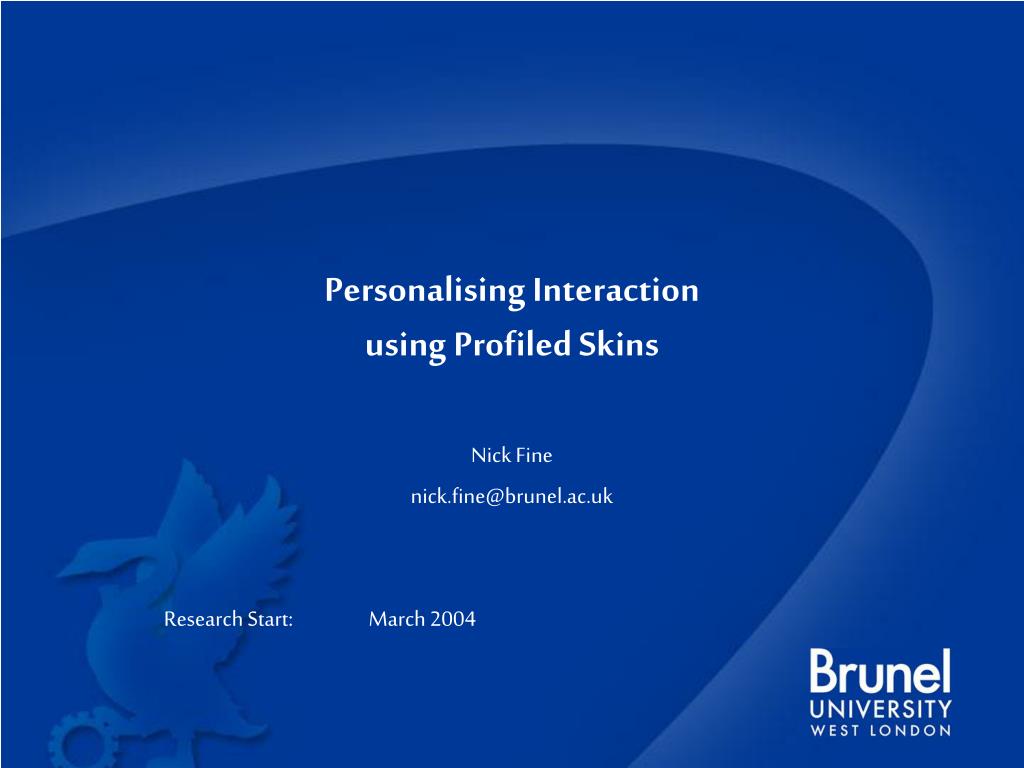 Personalising Interaction using Profiled Skins

Nick Fine
nick.fine@brunel.ac.uk

Research Start: March 2004

Brunel
UNIVERSITY
WEST LONDON